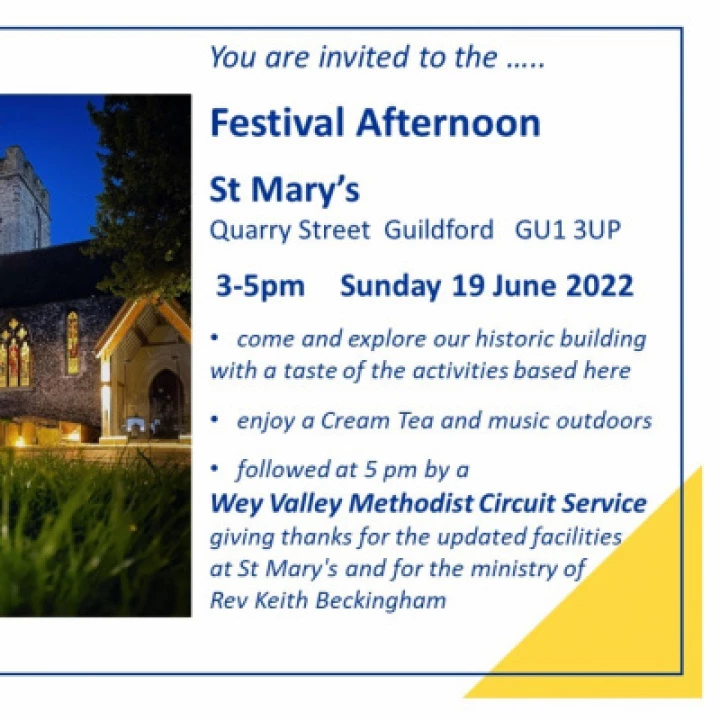 You are invited to the .....

Festival Afternoon

St Mary's

Quarry Street Guildford GU1 3UP

3-5pm Sunday 19 June 2022

• come and explore our historic building with a taste of the activities based here

• enjoy a Cream Tea and music outdoors

• followed at 5 pm by a
Wey Valley Methodist Circuit Service giving thanks for the updated facilities at St Mary's and for the ministry of Rev Keith Beckingham